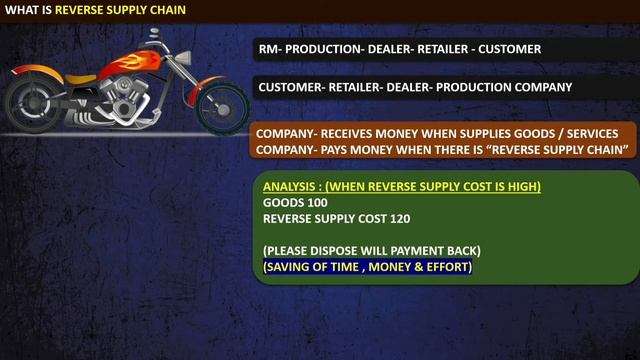 WHAT IS REVERSE SUPPLY CHAIN

RM- PRODUCTION- DEALER- RETAILER - CUSTOMER

CUSTOMER- RETAILER- DEALER- PRODUCTION COMPANY

COMPANY- RECEIVES MONEY WHEN SUPPLIES GOODS / SERVICES
COMPANY- PAYS MONEY WHEN THERE IS "REVERSE SUPPLY CHAIN"

ANALYSIS : (WHEN REVERSE SUPPLY COST IS HIGH)
GOODS 100
REVERSE SUPPLY COST 120

(PLEASE DISPOSE WILL PAYMENT BACK)
(SAVING OF TIME , MONEY & EFFORT)